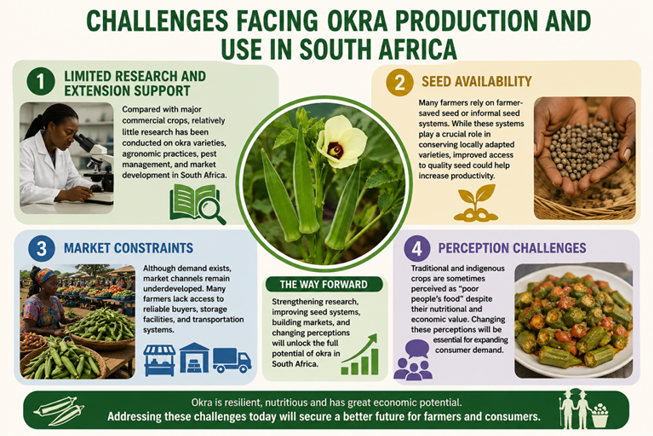 CHALLENGES FACING OKRA PRODUCTION AND USE IN SOUTH AFRICA

1 LIMITED RESEARCH AND EXTENSION SUPPORT

Compared with major commercial crops, relatively little research has been conducted on okra varieties, agronomic practices, pest management, and market development in South Africa.

2 SEED AVAILABILITY

Many farmers rely on farmer-saved seed or informal seed systems. While these systems play a crucial role in conserving locally adapted varieties, improved access to quality seed could help increase productivity.

3 MARKET CONSTRAINTS

Although demand exists, market channels remain underdeveloped. Many farmers lack access to reliable buyers, storage facilities, and transportation systems.

THE WAY FORWARD

Strengthening research, improving seed systems, building markets, and changing perceptions will unlock the full potential of okra in South Africa.

4 PERCEPTION CHALLENGES

Traditional and indigenous crops are sometimes perceived as "poor people's food" despite their nutritional and economic value. Changing these perceptions will be essential for expanding consumer demand.

Okra is resilient, nutritious and has great economic potential.
Addressing these challenges today will secure a better future for farmers and consumers.